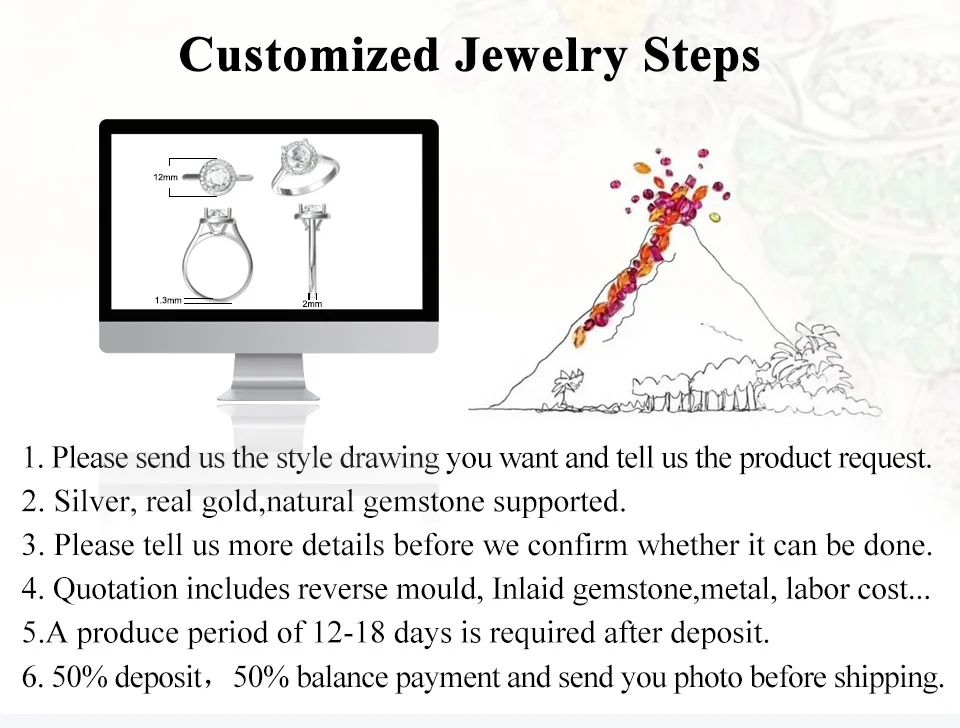 Customized Jewelry Steps

12mm

1.3mm

2mm

1. Please send us the style drawing you want and tell us the product request.
2. Silver, real gold,natural gemstone supported.
3. Please tell us more details before we confirm whether it can be done.
4. Quotation includes reverse mould, Inlaid gemstone,metal, labor cost...
5.A produce period of 12-18 days is required after deposit.
6. 50% deposit，50% balance payment and send you photo before shipping.